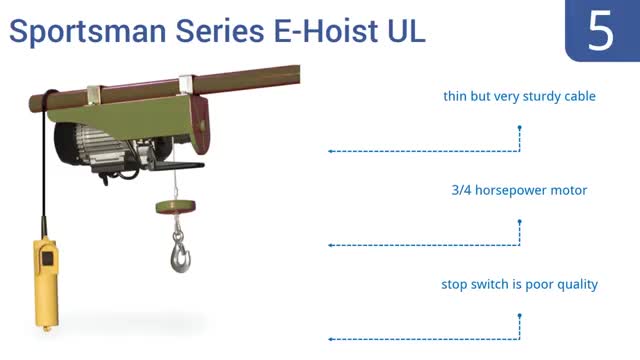 Sportsman Series E-Hoist UL

5

thin but very sturdy cable

3/4 horsepower motor

stop switch is poor quality